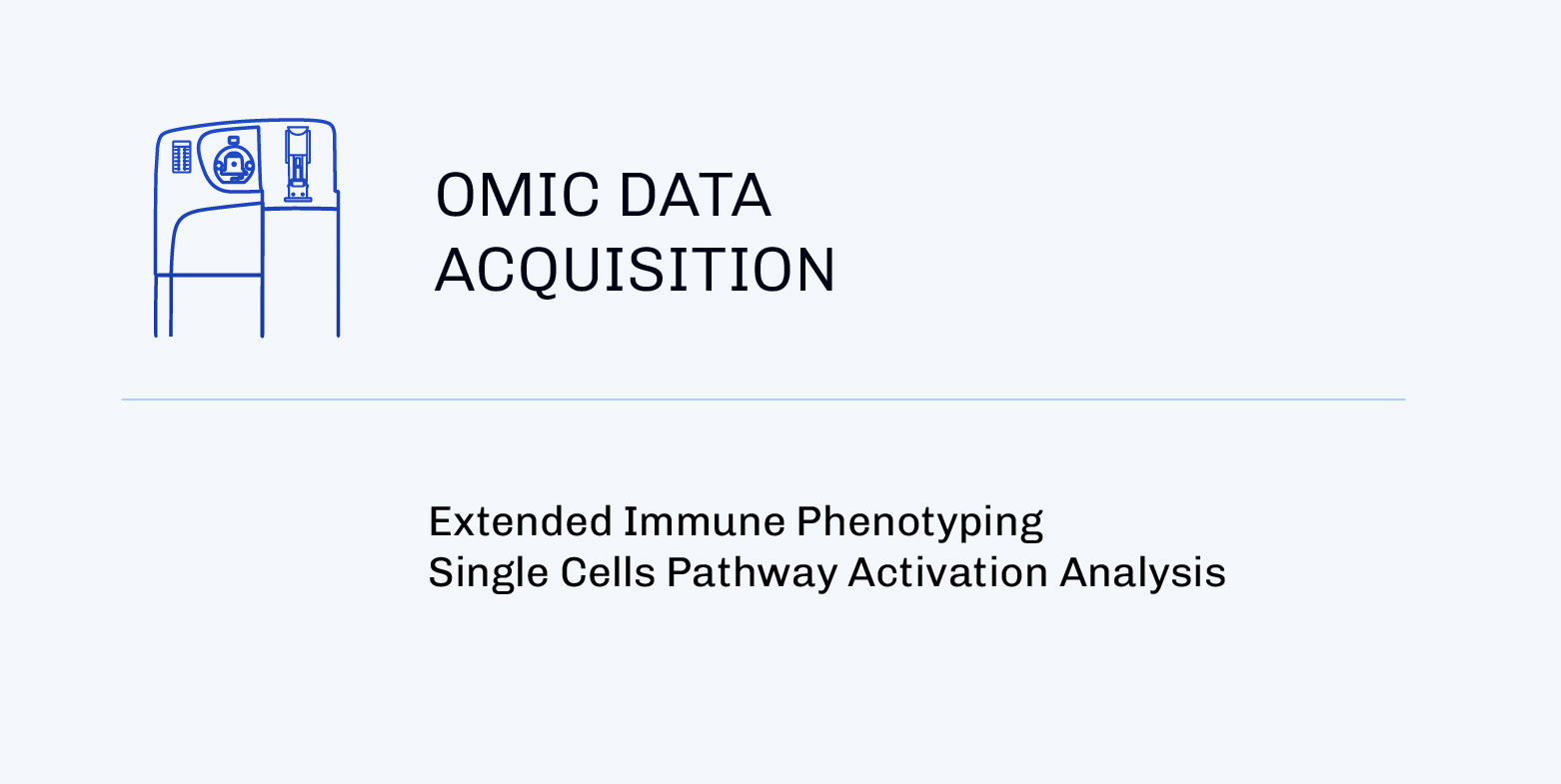 OMIC DATA ACQUISITION

Extended Immune Phenotyping
Single Cells Pathway Activation Analysis